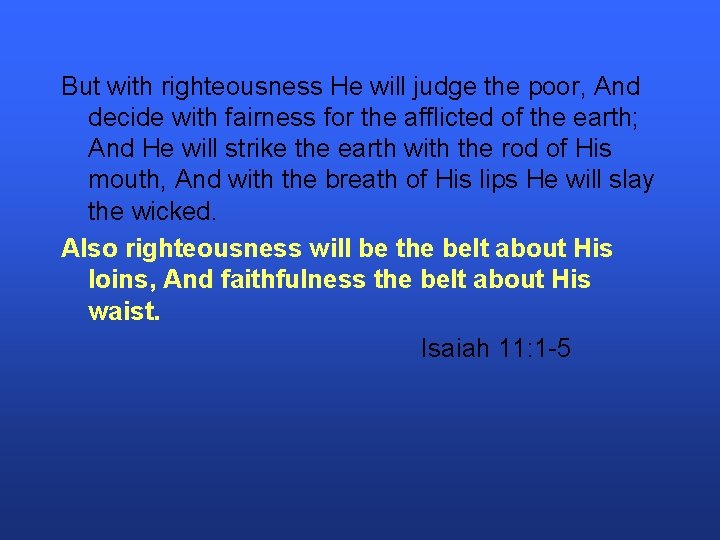 But with righteousness He will judge the poor, And decide with fairness for the afflicted of the earth; And He will strike the earth with the rod of His mouth, And with the breath of His lips He will slay the wicked.

Also righteousness will be the belt about His loins, And faithfulness the belt about His waist.

Isaiah 11:1-5